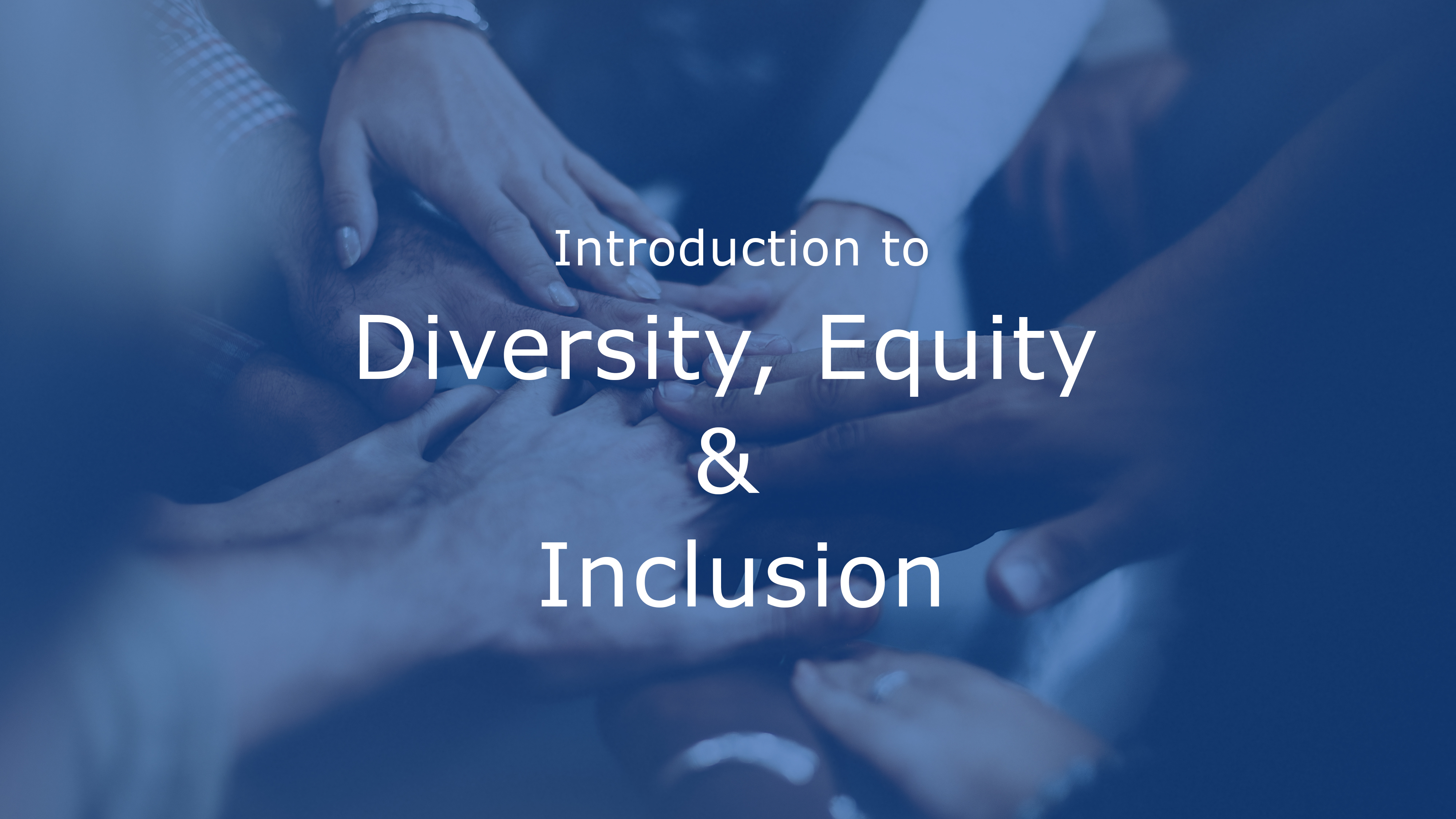 Introduction to

Diversity, Equity
&
Inclusion